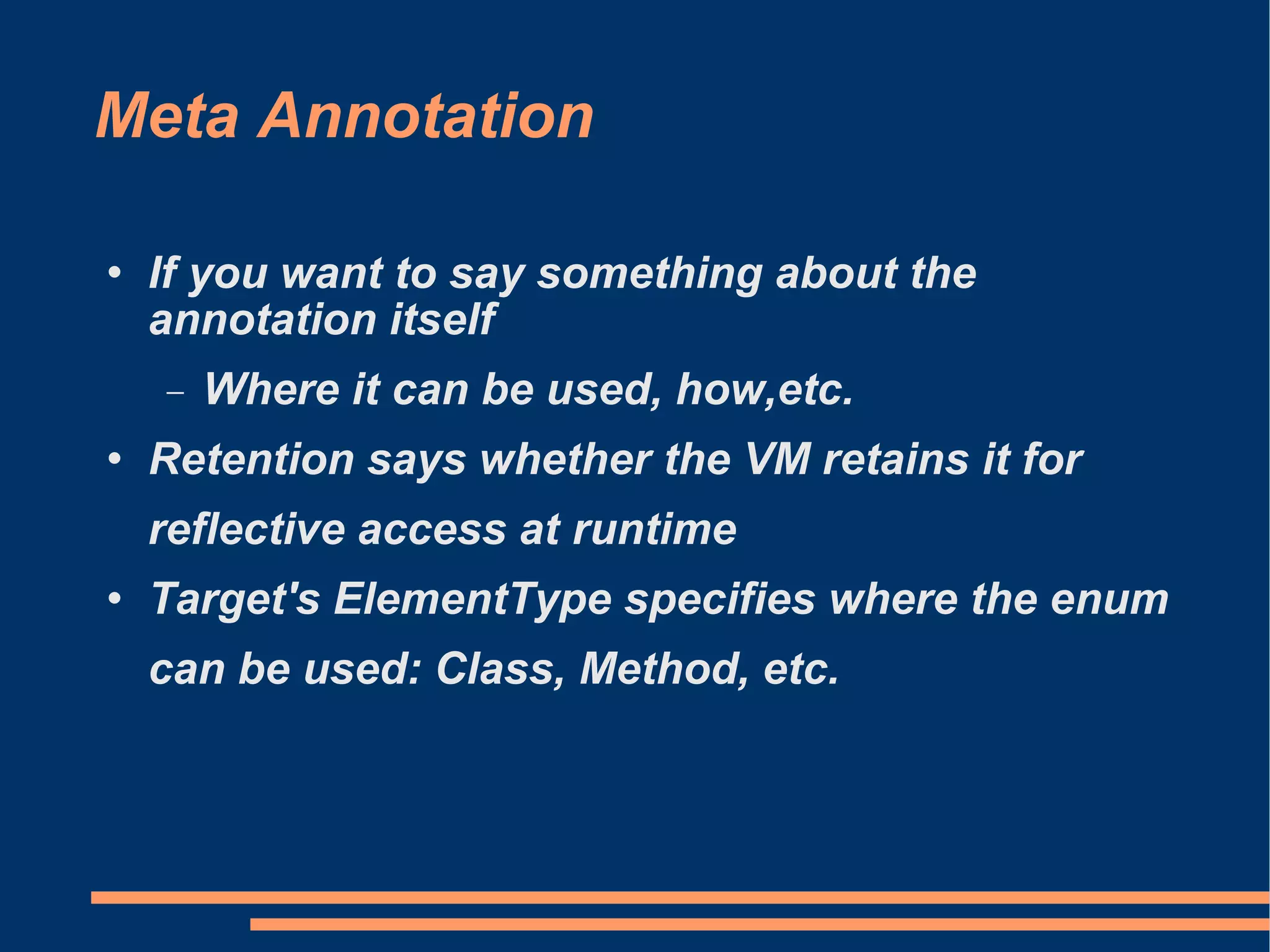 Meta Annotation

• If you want to say something about the annotation itself
  – Where it can be used, how,etc.
• Retention says whether the VM retains it for reflective access at runtime
• Target's ElementType specifies where the enum can be used: Class, Method, etc.